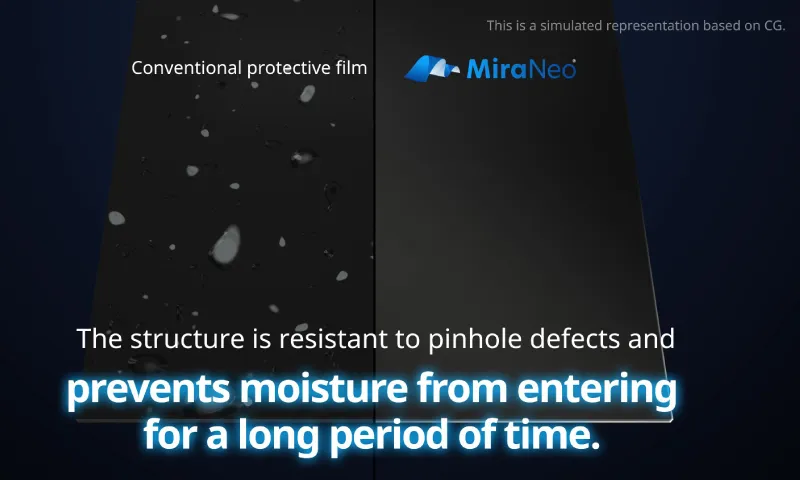 This is a simulated representation based on CG.

Conventional protective film

MiraNeo

The structure is resistant to pinhole defects and prevents moisture from entering for a long period of time.